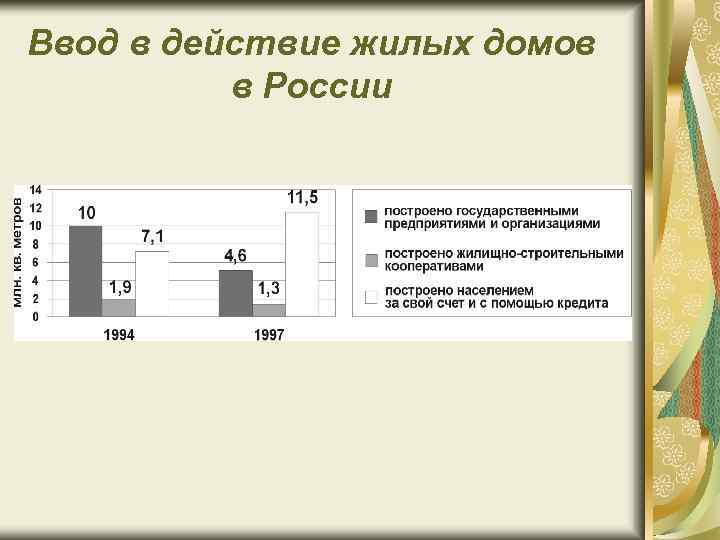 Ввод в действие жилых домов в России

млн. кв. метров

14
12
10
8
6
4
2
0

10
1,9
7,1
4,6
1,3
11,5

1994
1997

построено государственными предприятиями и организациями
построено жилищно-строительными кооперативами
построено населением за свой счет и с помощью кредита